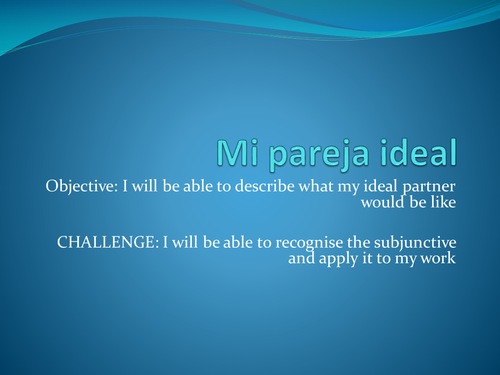 Mi pareja ideal

Objective: I will be able to describe what my ideal partner would be like

CHALLENGE: I will be able to recognise the subjunctive and apply it to my work